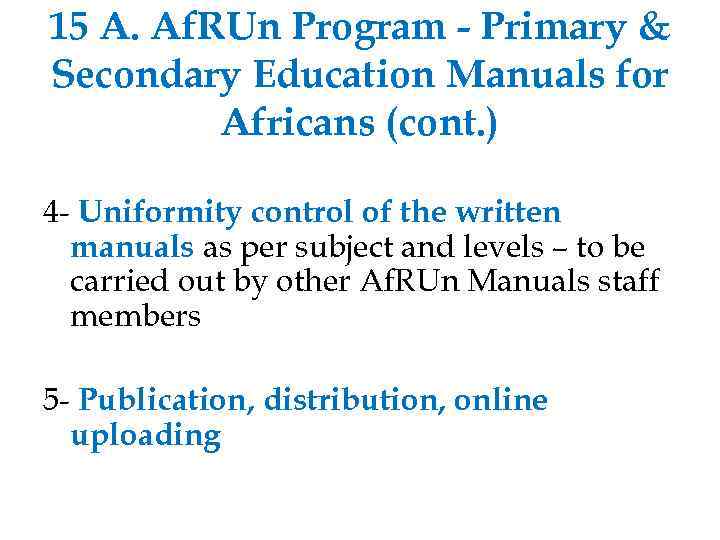 15 A. AfRUn Program - Primary & Secondary Education Manuals for Africans (cont.)

4- Uniformity control of the written manuals as per subject and levels – to be carried out by other AfRUn Manuals staff members

5- Publication, distribution, online uploading